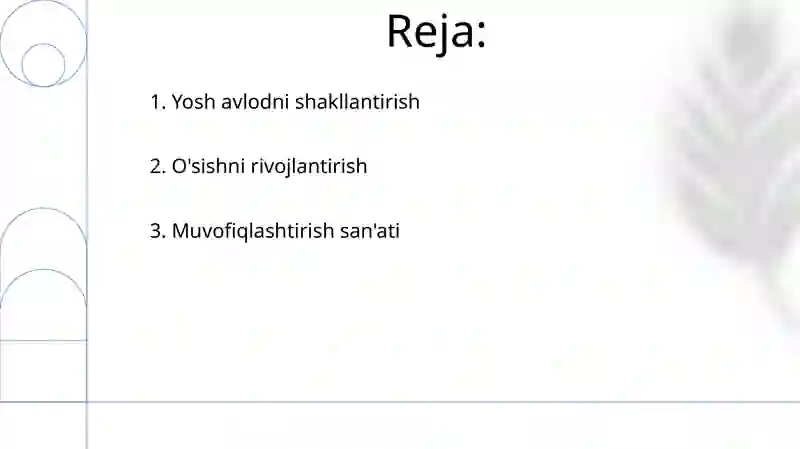 Reja:

1. Yosh avlodni shakllantirish

2. O'sishni rivojlantirish

3. Muvofiqlashtirish san'ati